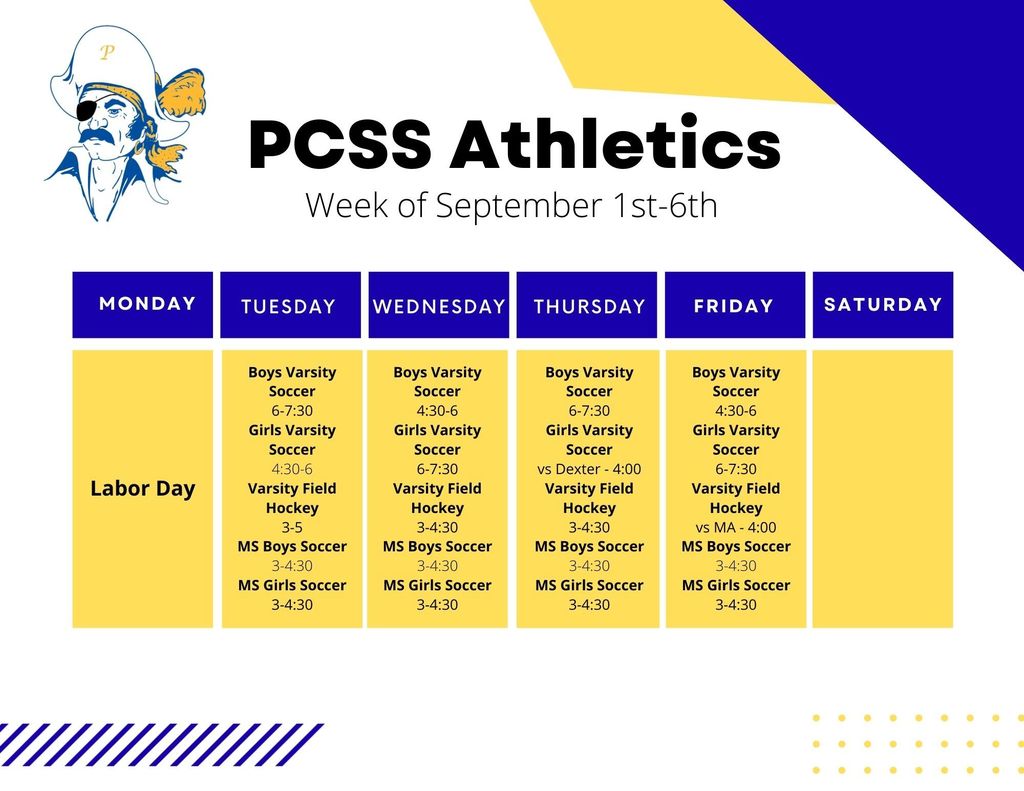 P

PCSS Athletics

Week of September 1st-6th

| MONDAY | TUESDAY | WEDNESDAY | THURSDAY | FRIDAY | SATURDAY |
|---|---|---|---|---|---|
| Labor Day | Boys Varsity Soccer 6-7:30 Girls Varsity Soccer 4:30-6 Varsity Field Hockey 3-5 MS Boys Soccer 3-4:30 MS Girls Soccer 3-4:30 | Boys Varsity Soccer 4:30-6 Girls Varsity Soccer 6-7:30 Varsity Field Hockey 3-4:30 MS Boys Soccer 3-4:30 MS Girls Soccer 3-4:30 | Boys Varsity Soccer 6-7:30 Girls Varsity Soccer vs Dexter - 4:00 Varsity Field Hockey 3-4:30 MS Boys Soccer 3-4:30 MS Girls Soccer 3-4:30 | Boys Varsity Soccer 4:30-6 Girls Varsity Soccer 6-7:30 Varsity Field Hockey vs MA - 4:00 MS Boys Soccer 3-4:30 MS Girls Soccer 3-4:30 | |